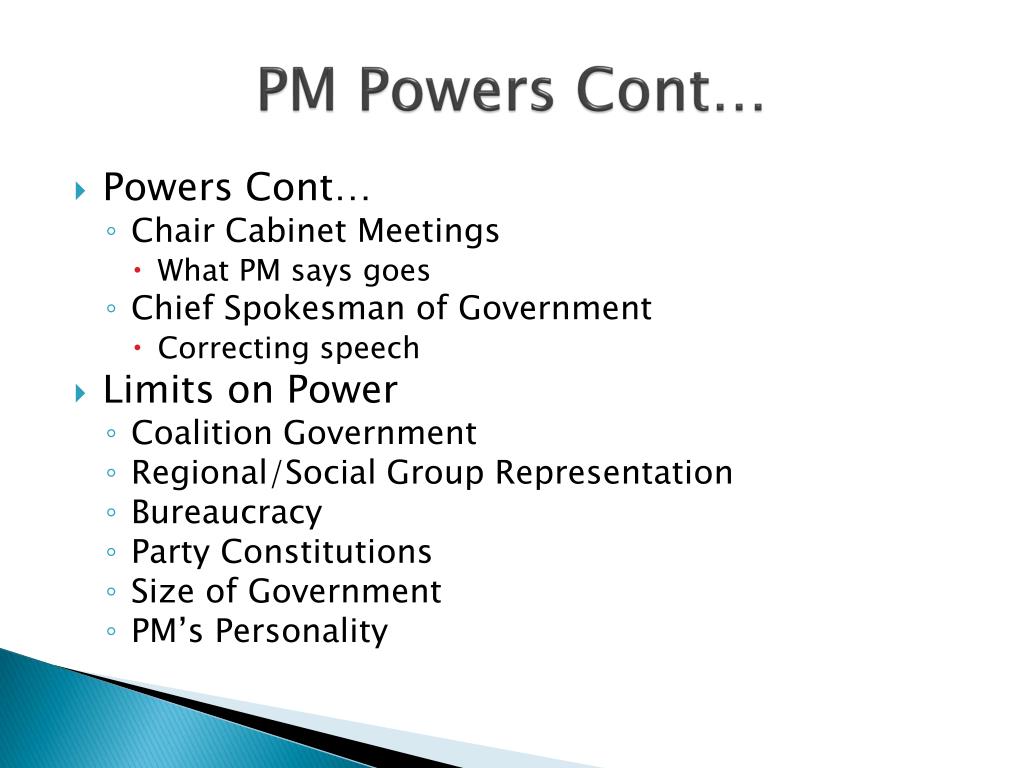 PM Powers Cont…

Powers Cont…
Chair Cabinet Meetings
What PM says goes
Chief Spokesman of Government
Correcting speech
Limits on Power
Coalition Government
Regional/Social Group Representation
Bureaucracy
Party Constitutions
Size of Government
PM's Personality